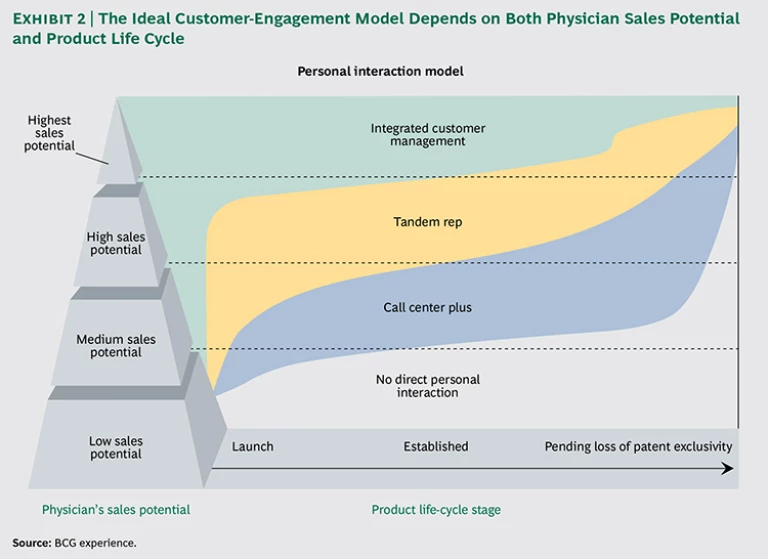 EXHIBIT 2 | The Ideal Customer-Engagement Model Depends on Both Physician Sales Potential and Product Life Cycle

Personal interaction model

Highest sales potential

High sales potential

Medium sales potential

Low sales potential

Integrated customer management

Tandem rep

Call center plus

No direct personal interaction

Launch

Established

Pending loss of patent exclusivity

Physician's sales potential

Product life-cycle stage

Source: BCG experience.